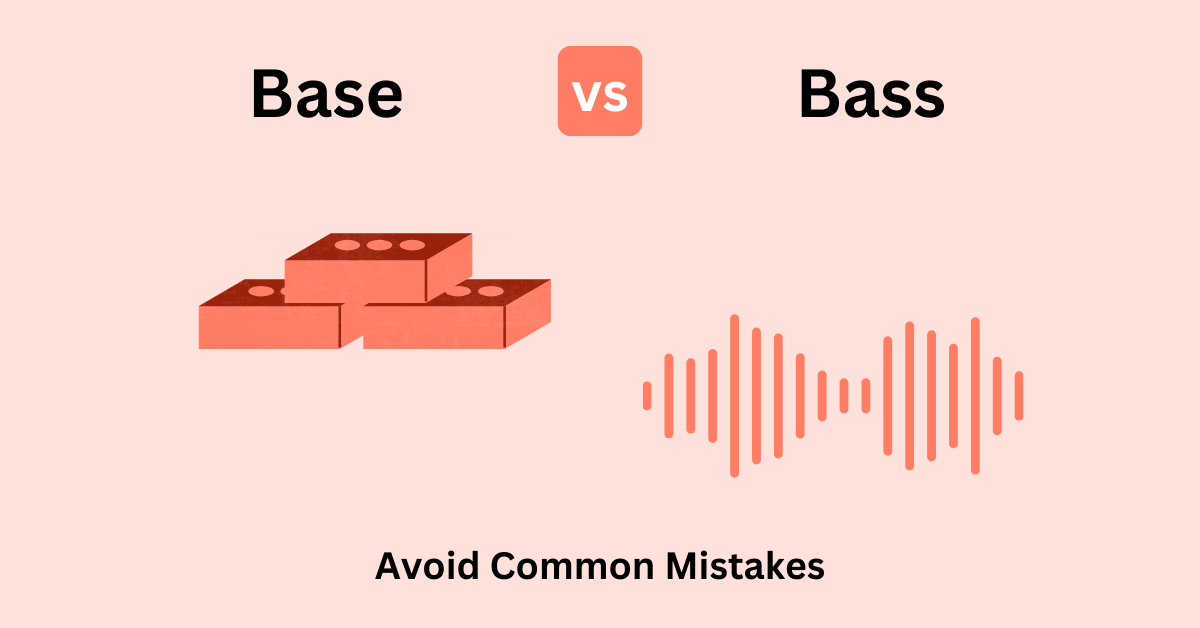 Base

vs

Bass

Avoid Common Mistakes